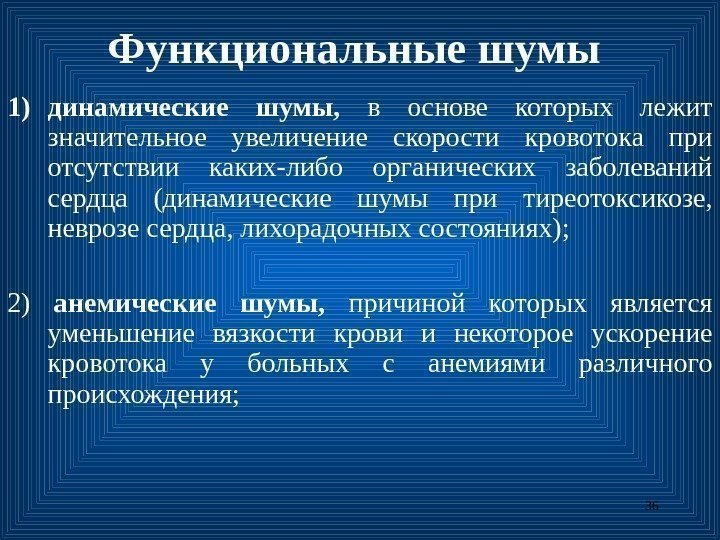 Функциональные шумы

1) динамические шумы, в основе которых лежит значительное увеличение скорости кровотока при отсутствии каких-либо органических заболеваний сердца (динамические шумы при тиреотоксикозе, неврозе сердца, лихорадочных состояниях);

2) анемические шумы, причиной которых является уменьшение вязкости крови и некоторое ускорение кровотока у больных с анемиями различного происхождения;

36